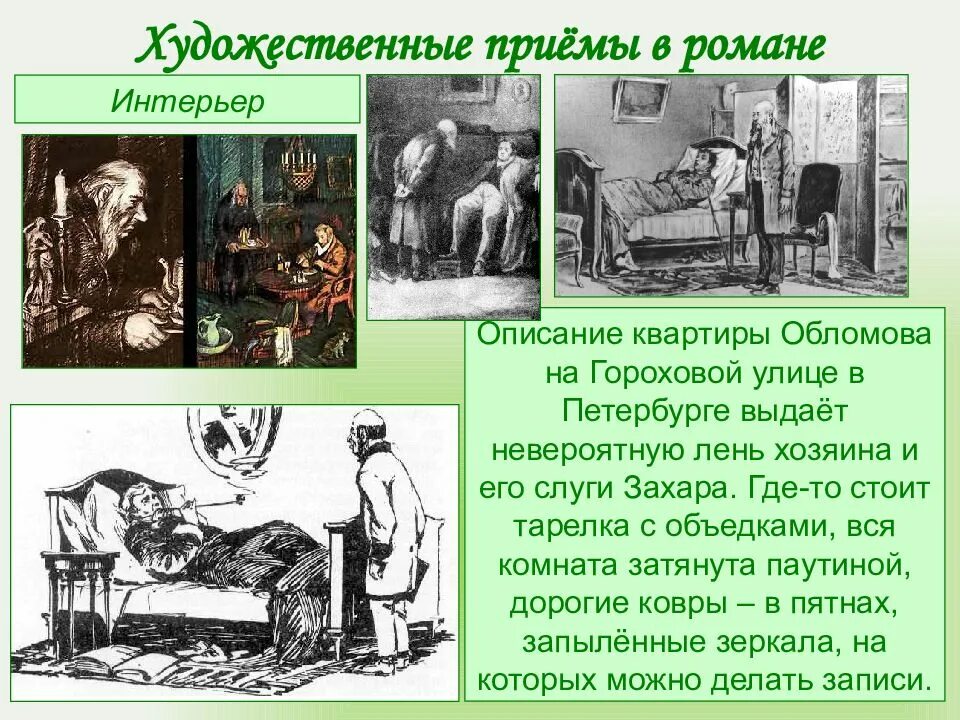 Художественные приёмы в романе

Интерьер

Описание квартиры Обломова на Гороховой улице в Петербурге выдаёт невероятную лень хозяина и его слуги Захара. Где-то стоит тарелка с объедками, вся комната затянута паутиной, дорогие ковры – в пятнах, запылённые зеркала, на которых можно делать записи.